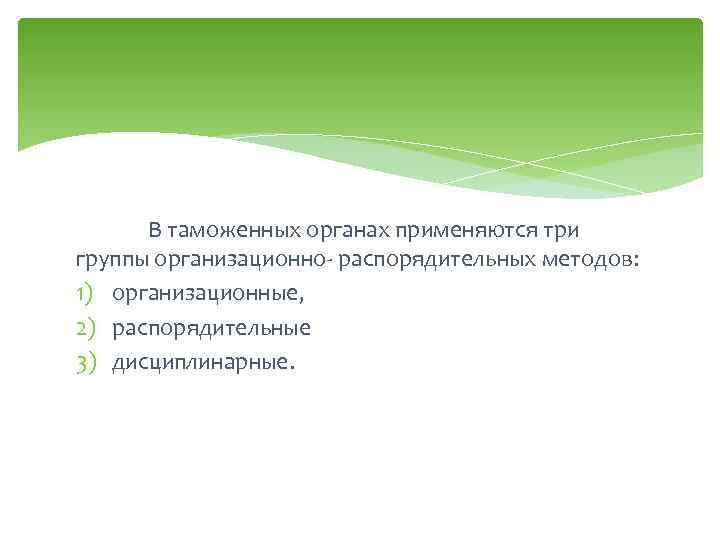 В таможенных органах применяются три группы организационно- распорядительных методов:

1) организационные,
2) распорядительные
3) дисциплинарные.